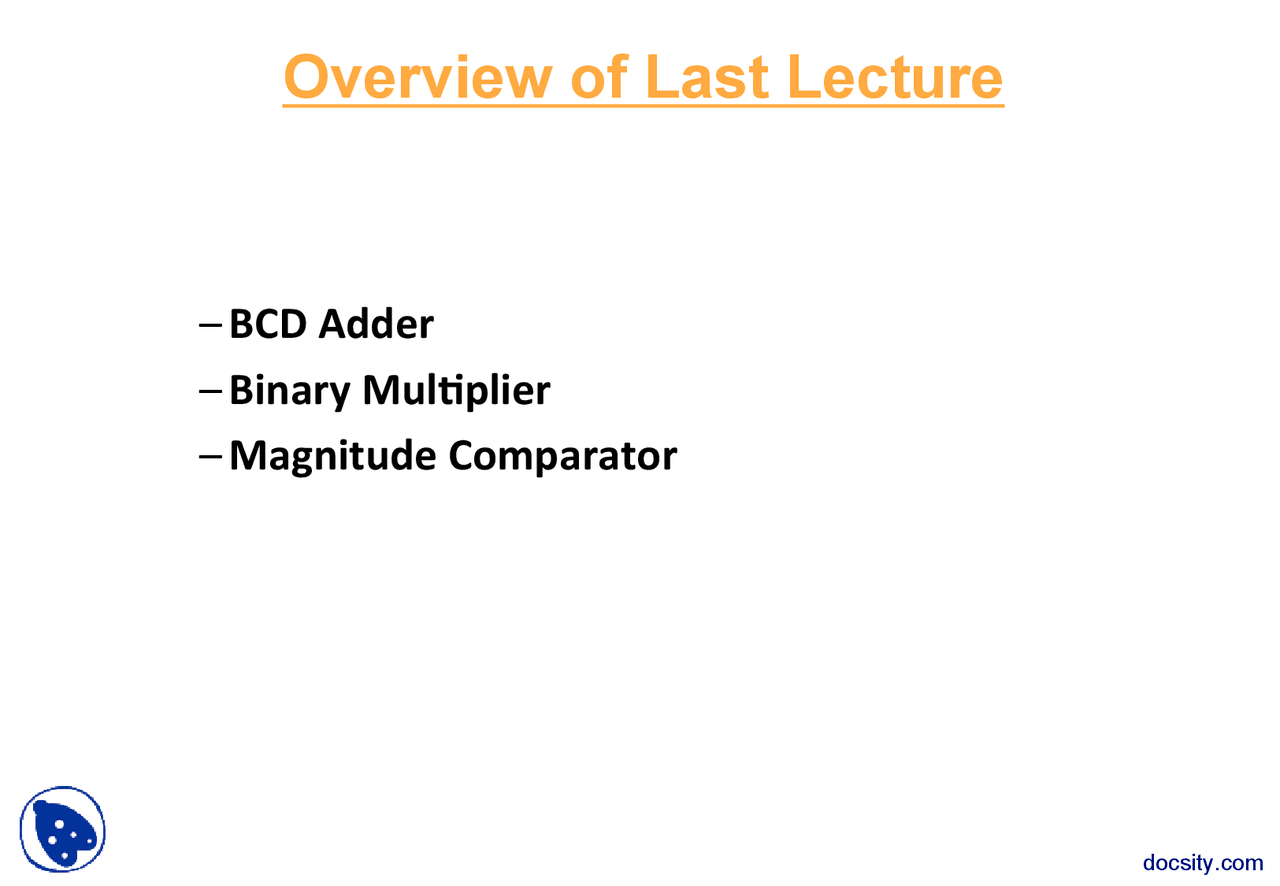 Overview of Last Lecture

– BCD Adder
– Binary Multiplier
– Magnitude Comparator

docsity.com